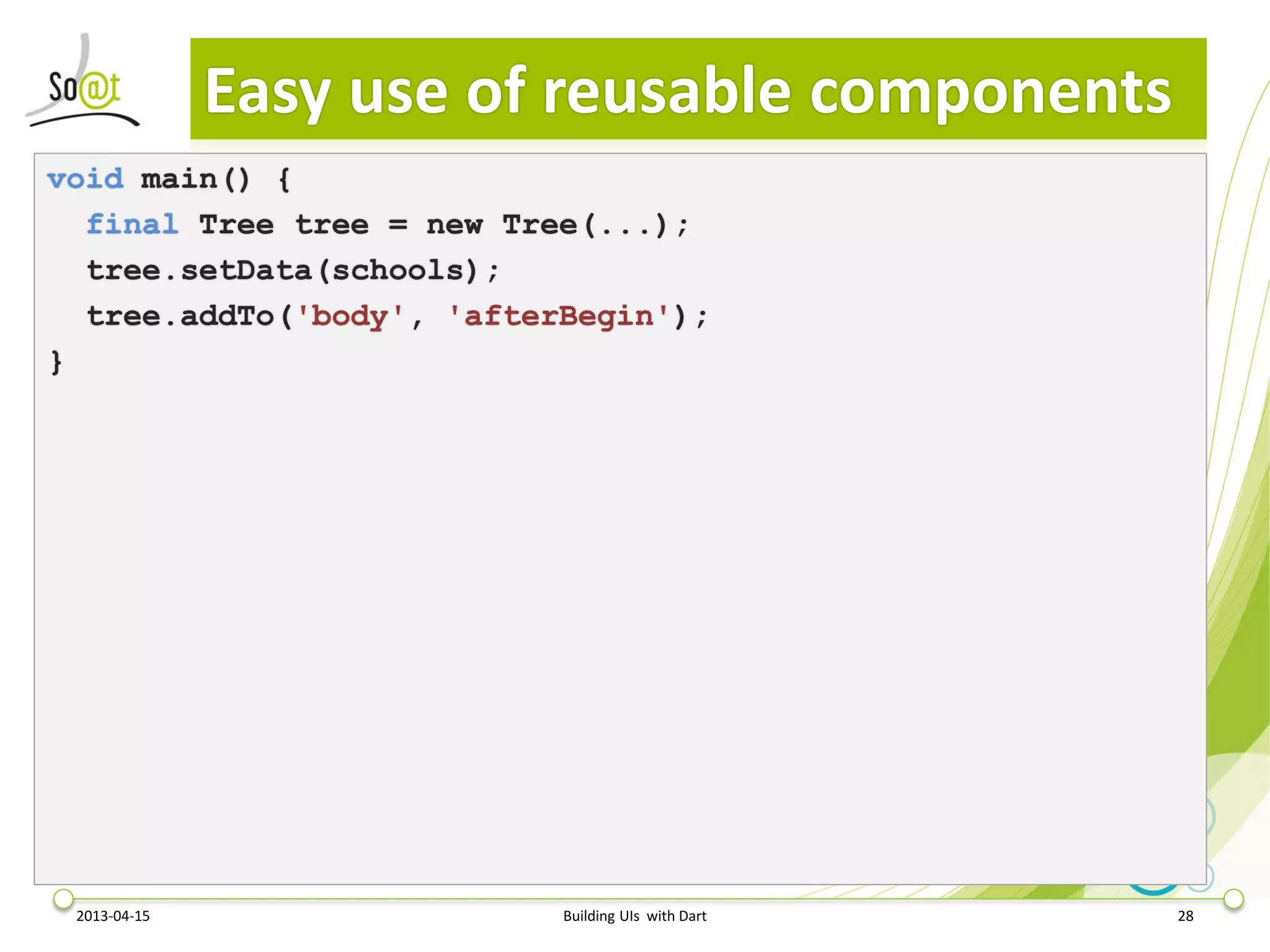 So@t

Easy use of reusable components

void main() {
  final Tree tree = new Tree(...);
  tree.setData(schools);
  tree.addTo('body', 'afterBegin');
}

2013-04-15

Building UIs with Dart

28